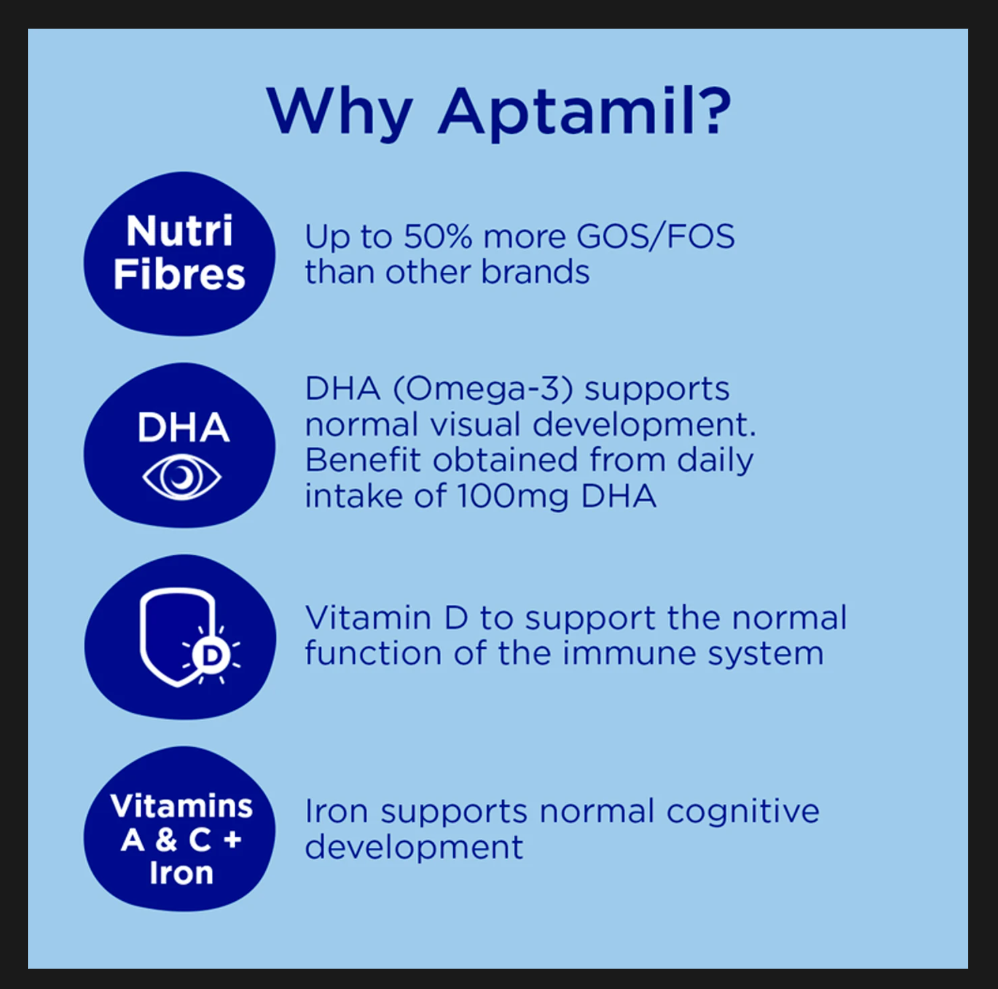 Why Aptamil?

Nutri Fibres

Up to 50% more GOS/FOS than other brands

DHA

DHA (Omega-3) supports normal visual development. Benefit obtained from daily intake of 100mg DHA

D

Vitamin D to support the normal function of the immune system

Vitamins A & C + Iron

Iron supports normal cognitive development